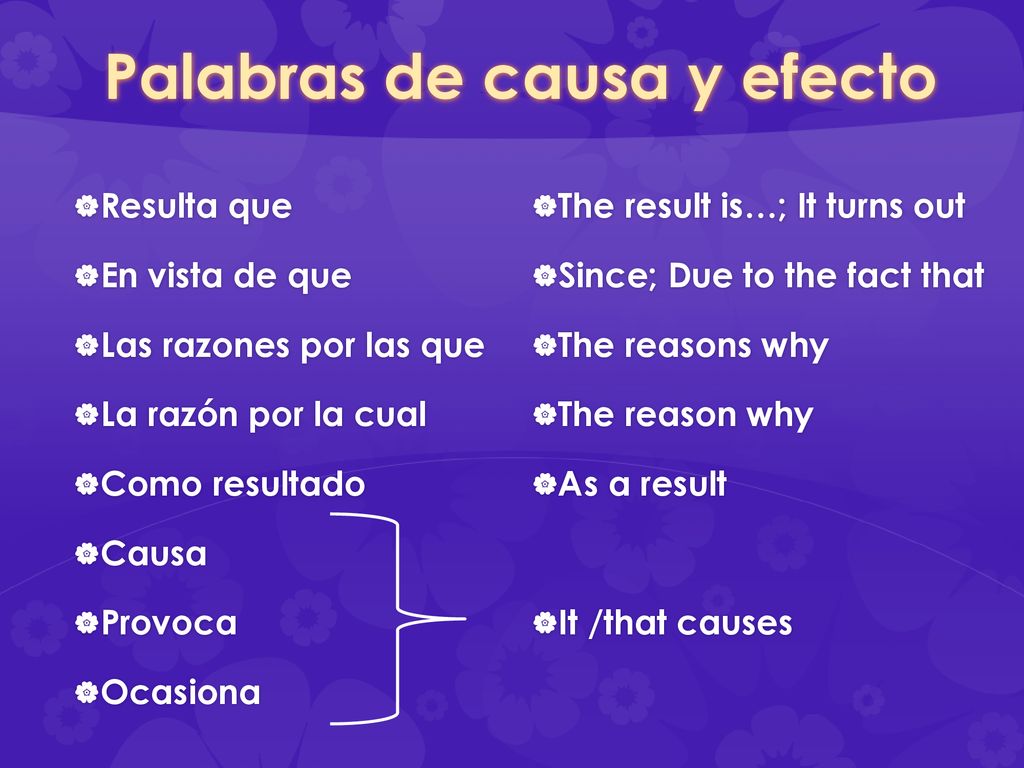 Palabras de causa y efecto

Resulta que
En vista de que
Las razones por las que
La razón por la cual
Como resultado
Causa
Provoca
Ocasiona

The result is…; It turns out
Since; Due to the fact that
The reasons why
The reason why
As a result
It /that causes